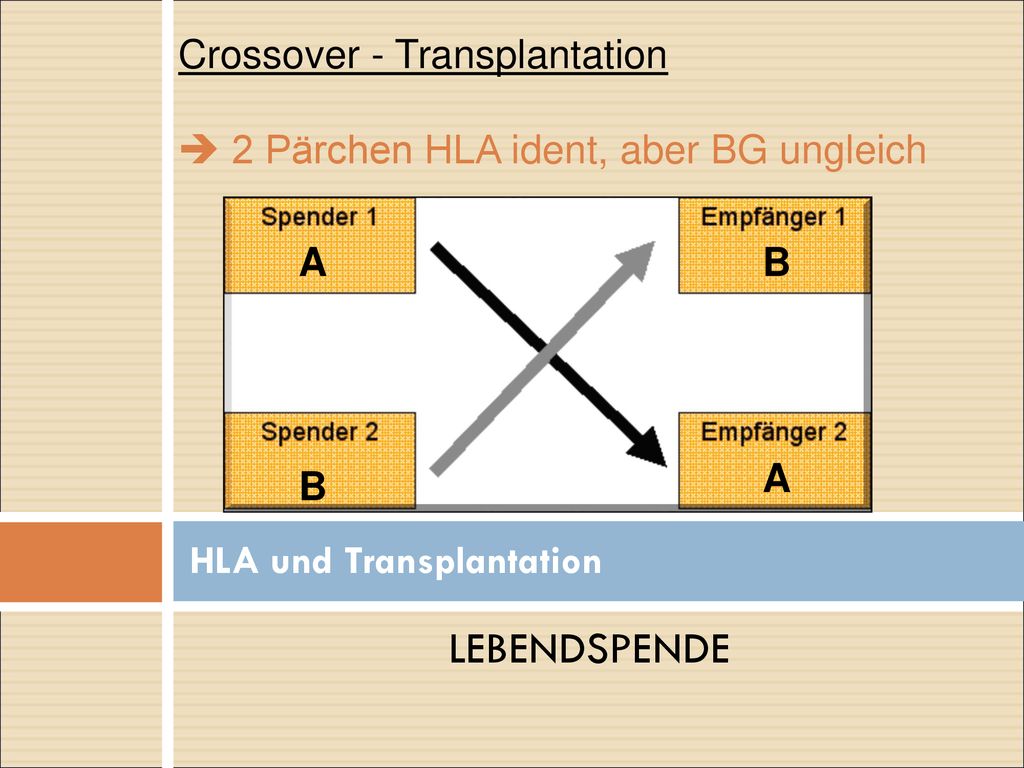 Crossover - Transplantation

➔ 2 Pärchen HLA ident, aber BG ungleich

Spender 1
A

Empfänger 1
B

Spender 2
B

Empfänger 2
A

HLA und Transplantation

LEBENDSPENDE